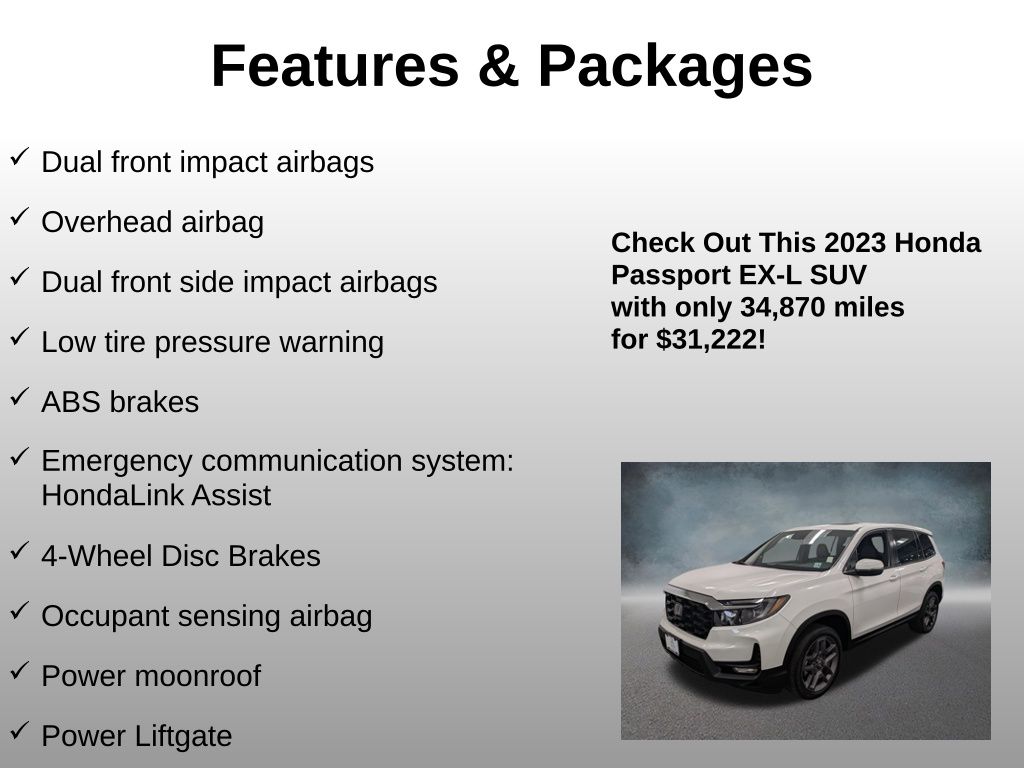 Features & Packages

✓ Dual front impact airbags

✓ Overhead airbag

✓ Dual front side impact airbags

✓ Low tire pressure warning

✓ ABS brakes

✓ Emergency communication system: HondaLink Assist

✓ 4-Wheel Disc Brakes

✓ Occupant sensing airbag

✓ Power moonroof

✓ Power Liftgate

Check Out This 2023 Honda Passport EX-L SUV with only 34,870 miles for $31,222!